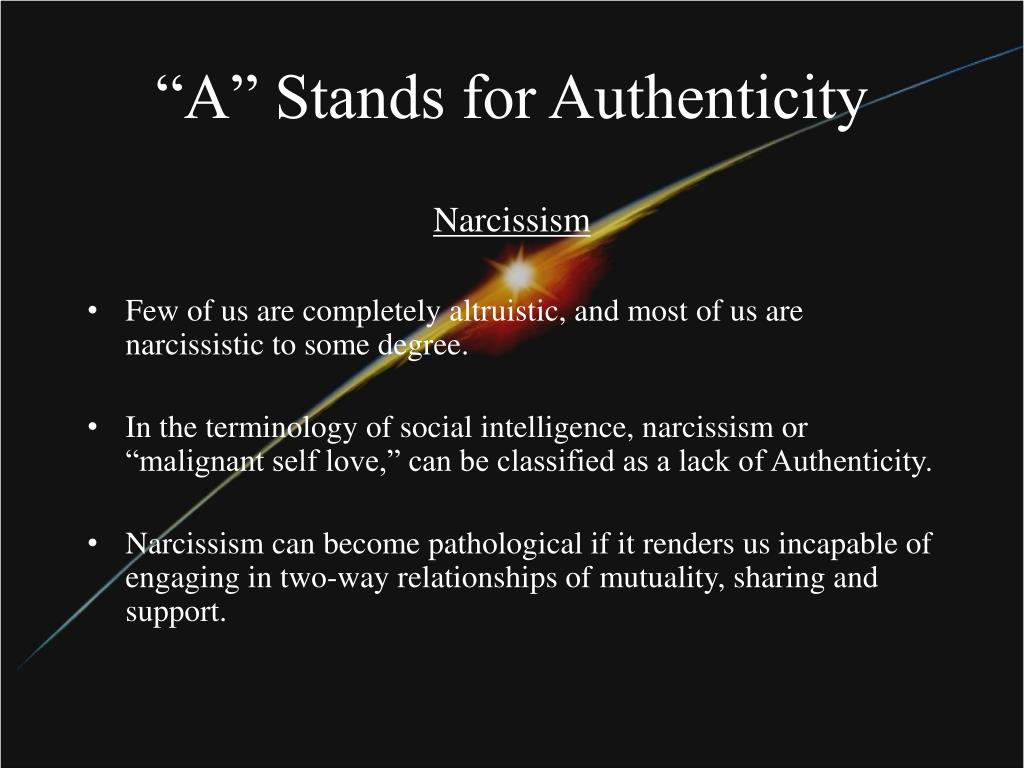 “A” Stands for Authenticity

Narcissism

• Few of us are completely altruistic, and most of us are narcissistic to some degree.

• In the terminology of social intelligence, narcissism or “malignant self love,” can be classified as a lack of Authenticity.

• Narcissism can become pathological if it renders us incapable of engaging in two-way relationships of mutuality, sharing and support.